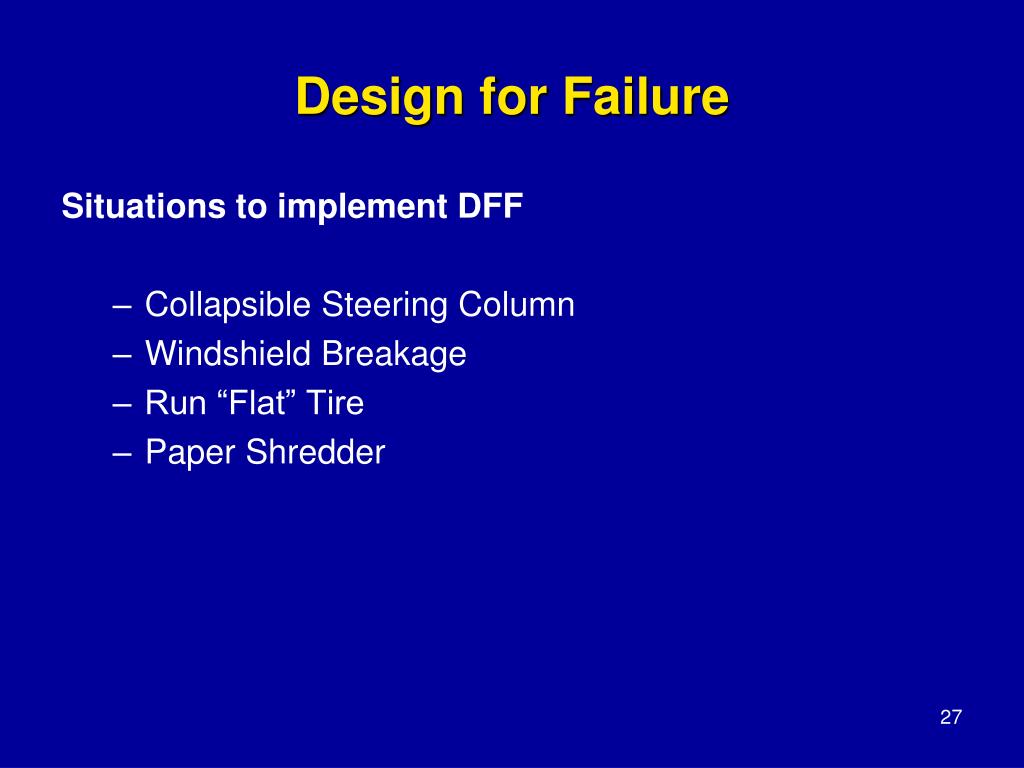 Design for Failure

Situations to implement DFF

– Collapsible Steering Column
– Windshield Breakage
– Run “Flat” Tire
– Paper Shredder

27